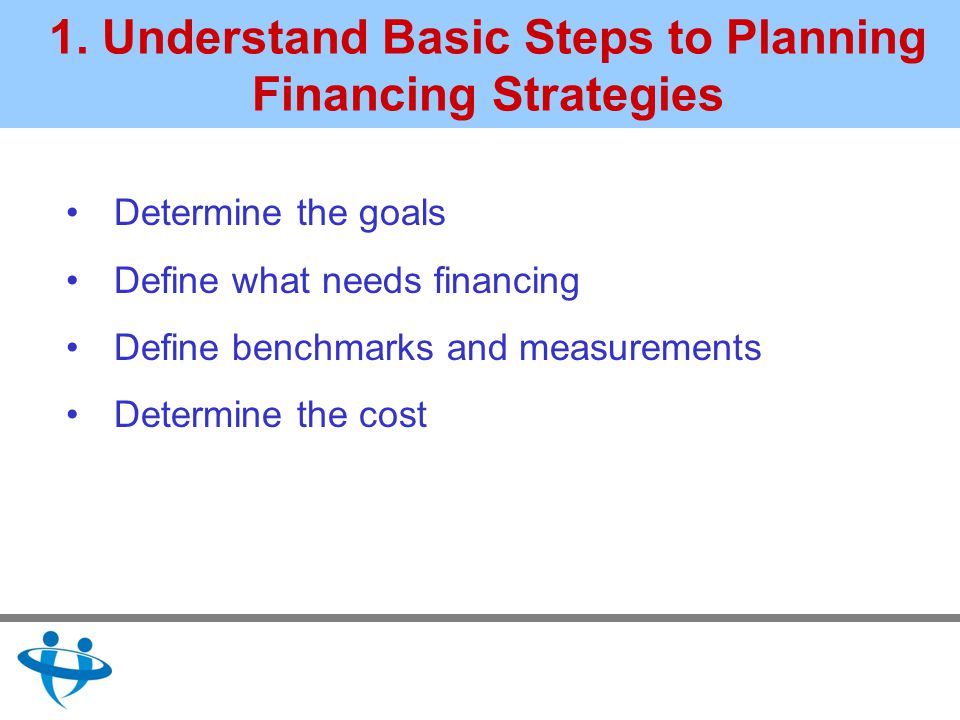 1. Understand Basic Steps to Planning Financing Strategies

• Determine the goals
• Define what needs financing
• Define benchmarks and measurements
• Determine the cost